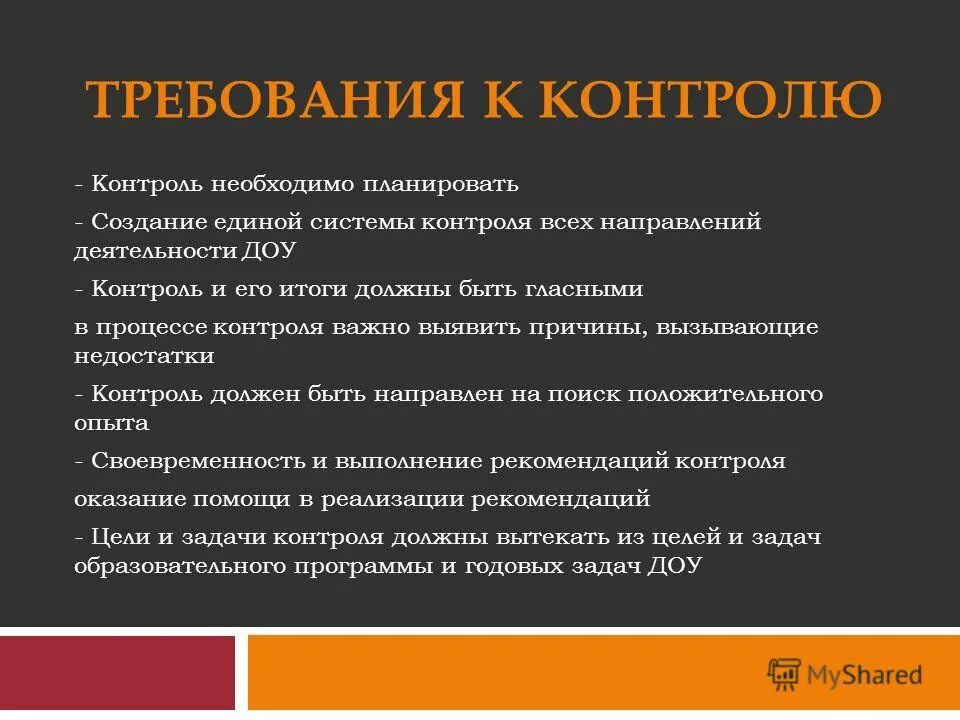 ТРЕБОВАНИЯ К КОНТРОЛЮ

- Контроль необходимо планировать

- Создание единой системы контроля всех направлений деятельности ДОУ

- Контроль и его итоги должны быть гласными

в процессе контроля важно выявить причины, вызывающие недостатки

- Контроль должен быть направлен на поиск положительного опыта

- Своевременность и выполнение рекомендаций контроля

оказание помощи в реализации рекомендаций

- Цели и задачи контроля должны вытекать из целей и задач образовательного программы и годовых задач ДОУ

MyShared